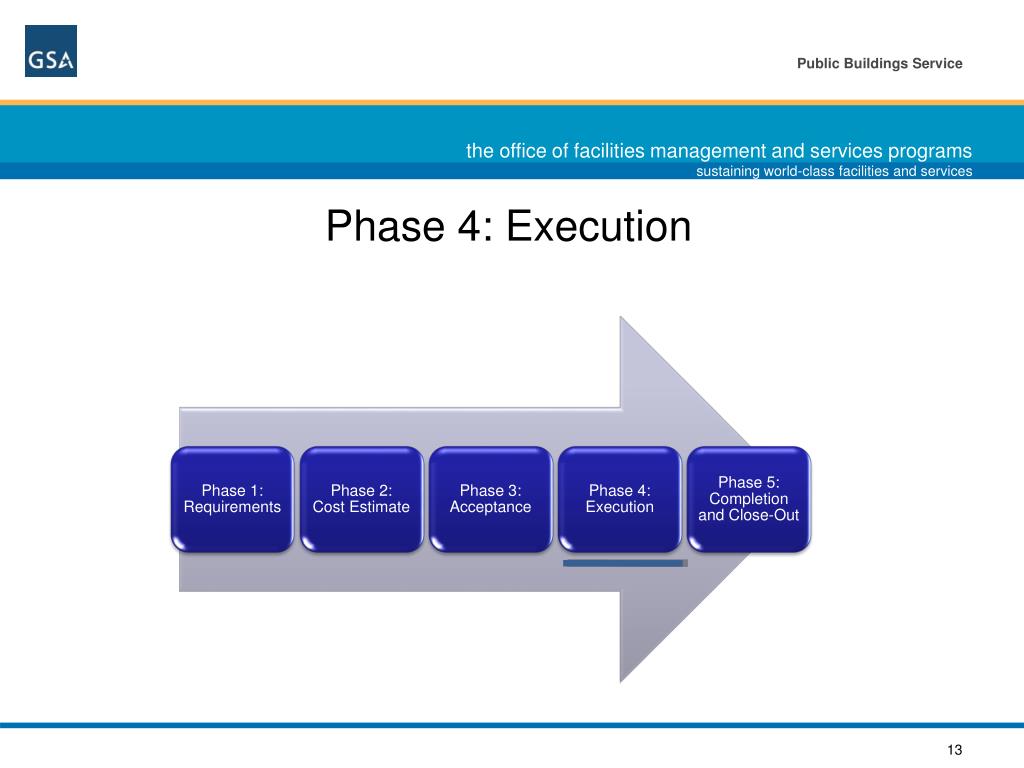 GSA

Public Buildings Service

the office of facilities management and services programs
sustaining world-class facilities and services

Phase 4: Execution

Phase 1: Requirements

Phase 2: Cost Estimate

Phase 3: Acceptance

Phase 4: Execution

Phase 5: Completion and Close-Out

13